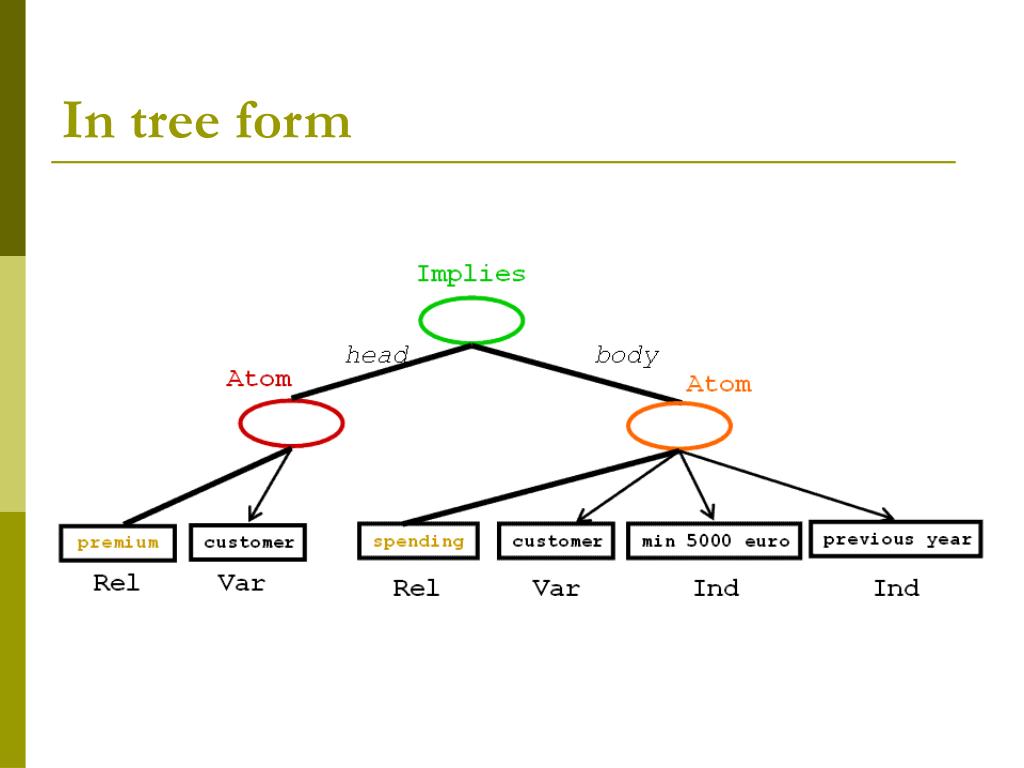 In tree form

Implies

head

body

Atom

Atom

premium

customer

spending

customer

min 5000 euro

previous year

Rel

Var

Rel

Var

Ind

Ind